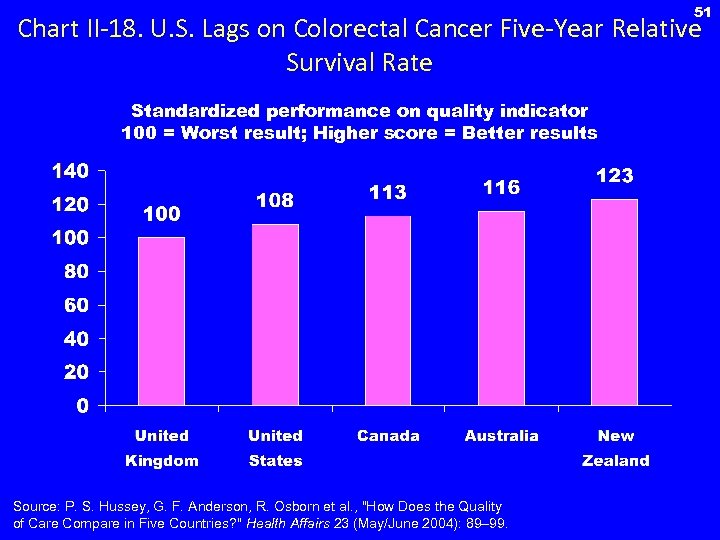 51

Chart II-18. U.S. Lags on Colorectal Cancer Five-Year Relative Survival Rate

Standardized performance on quality indicator
100 = Worst result; Higher score = Better results

140
120
100
80
60
40
20
0

100
108
113
116
123

United Kingdom
United States
Canada
Australia
New Zealand

Source: P. S. Hussey, G. F. Anderson, R. Osborn et al., "How Does the Quality of Care Compare in Five Countries?" Health Affairs 23 (May/June 2004): 89–99.